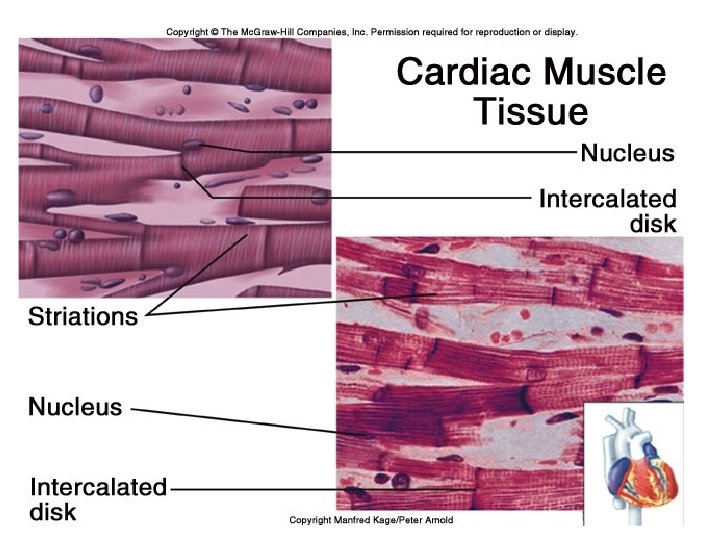 Copyright © The McGraw-Hill Companies, Inc. Permission required for reproduction or display.

Cardiac Muscle Tissue

Nucleus

Intercalated disk

Striations

Nucleus

Intercalated disk

Copyright Manfred Kage/Peter Arnold